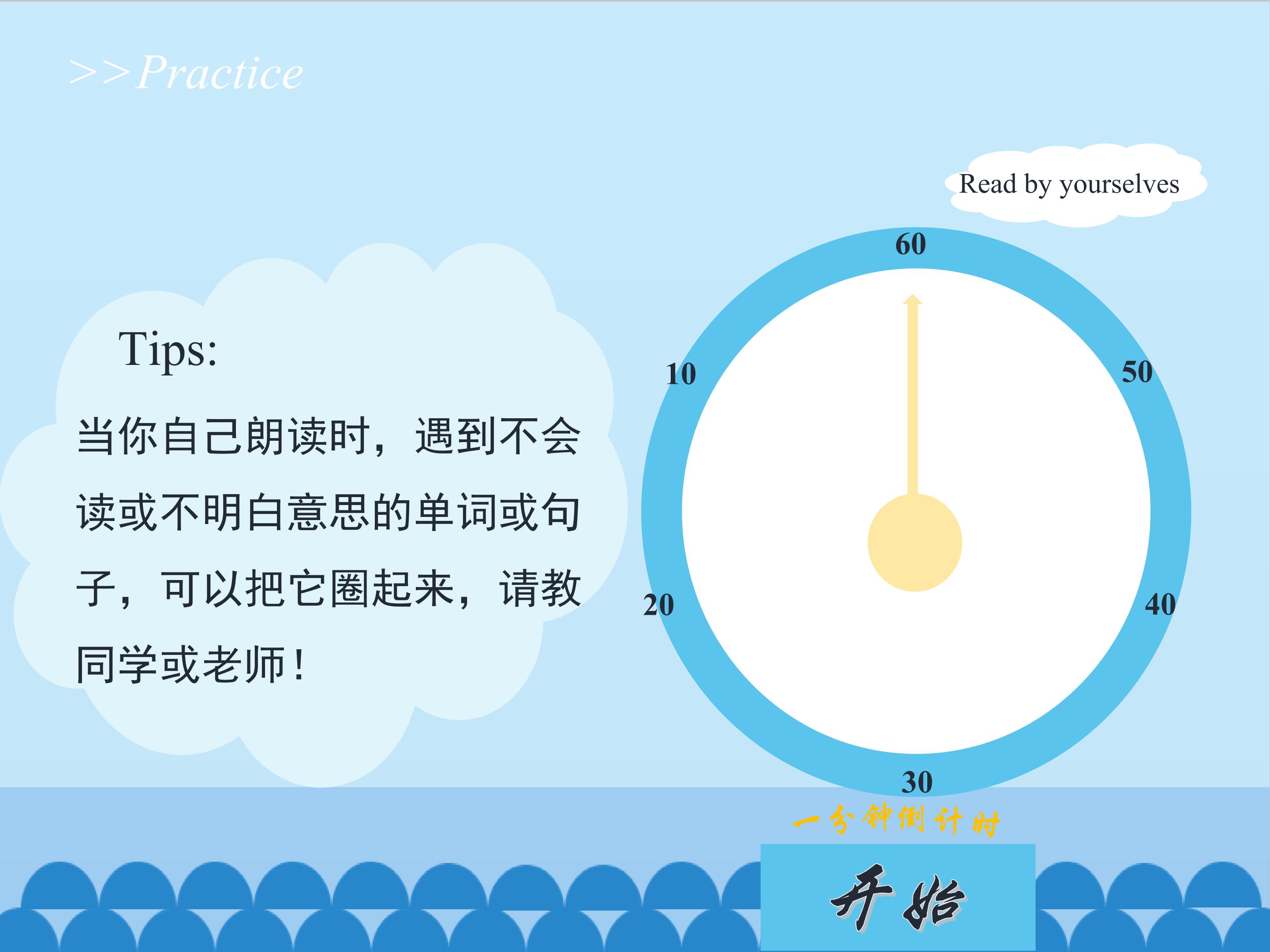 >>Practice

Read by yourselves

Tips:

当你自己朗读时，遇到不会读或不明白意思的单词或句子，可以把它圈起来，请教同学或老师！

60

10

50

20

40

30

一分钟倒计时

开始